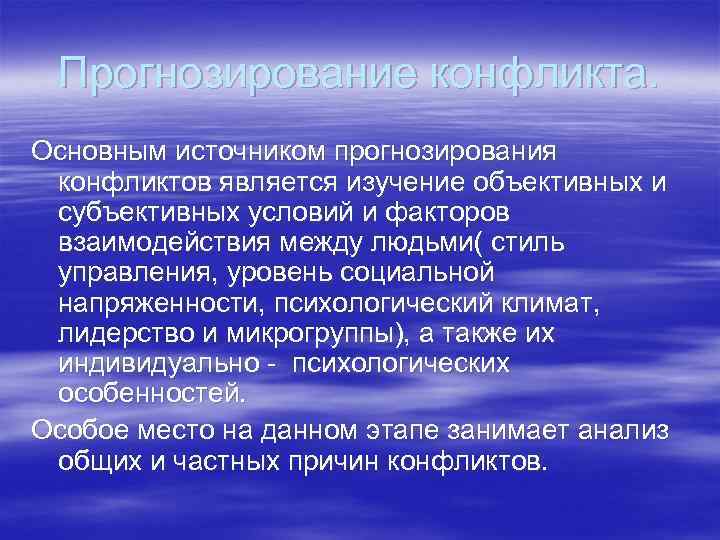 Прогнозирование конфликта.

Основным источником прогнозирования конфликтов является изучение объективных и субъективных условий и факторов взаимодействия между людьми( стиль управления, уровень социальной напряженности, психологический климат, лидерство и микрогруппы), а также их индивидуально - психологических особенностей.

Особое место на данном этапе занимает анализ общих и частных причин конфликтов.